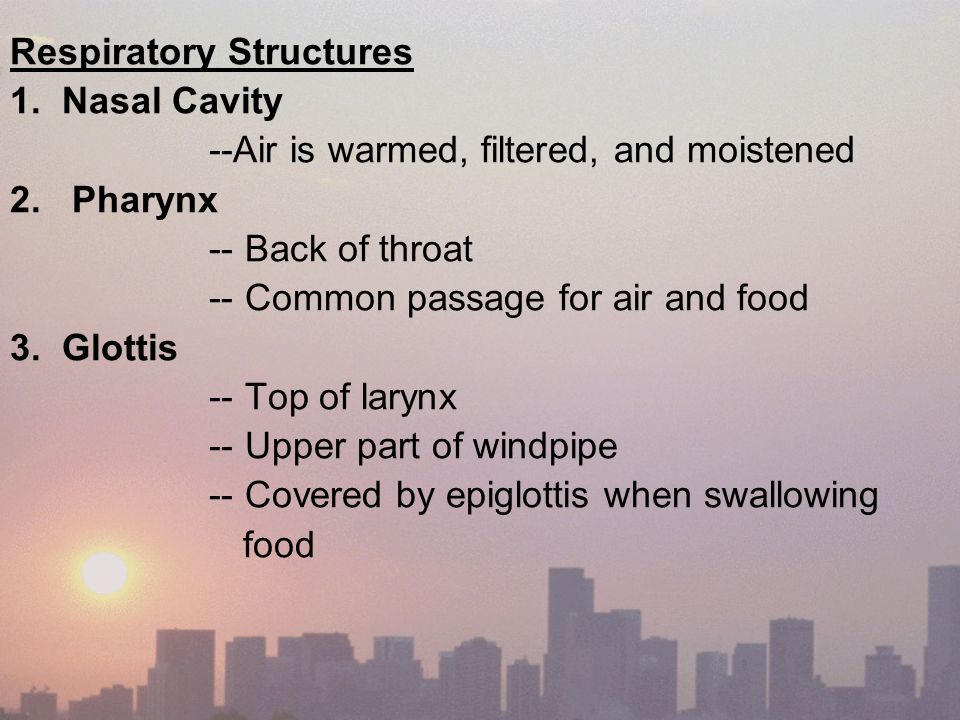 Respiratory Structures

1. Nasal Cavity

--Air is warmed, filtered, and moistened

2. Pharynx

-- Back of throat

-- Common passage for air and food

3. Glottis

-- Top of larynx

-- Upper part of windpipe

-- Covered by epiglottis when swallowing food